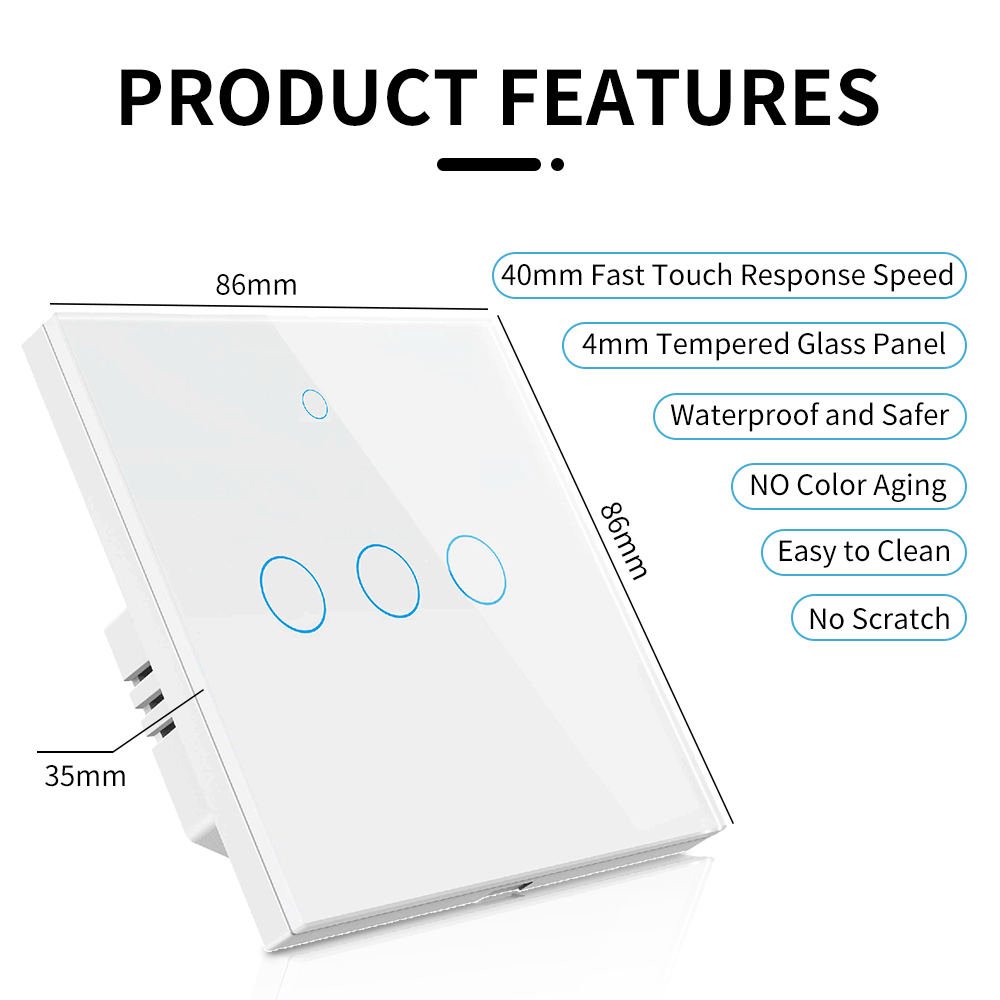 PRODUCT FEATURES

86mm

86mm

35mm

40mm Fast Touch Response Speed

4mm Tempered Glass Panel

Waterproof and Safer

NO Color Aging

Easy to Clean

No Scratch